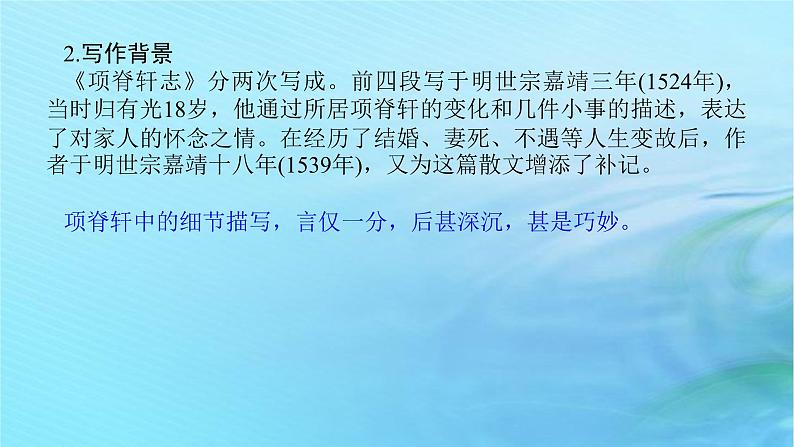 2.写作背景

《项脊轩志》分两次写成。前四段写于明世宗嘉靖三年(1524年)，当时归有光18岁，他通过所居项脊轩的变化和几件小事的描述，表达了对家人的怀念之情。在经历了结婚、妻死、不遇等人生变故后，作者于明世宗嘉靖十八年(1539年)，又为这篇散文增添了补记。

项脊轩中的细节描写，言仅一分，后甚深沉，甚是巧妙。